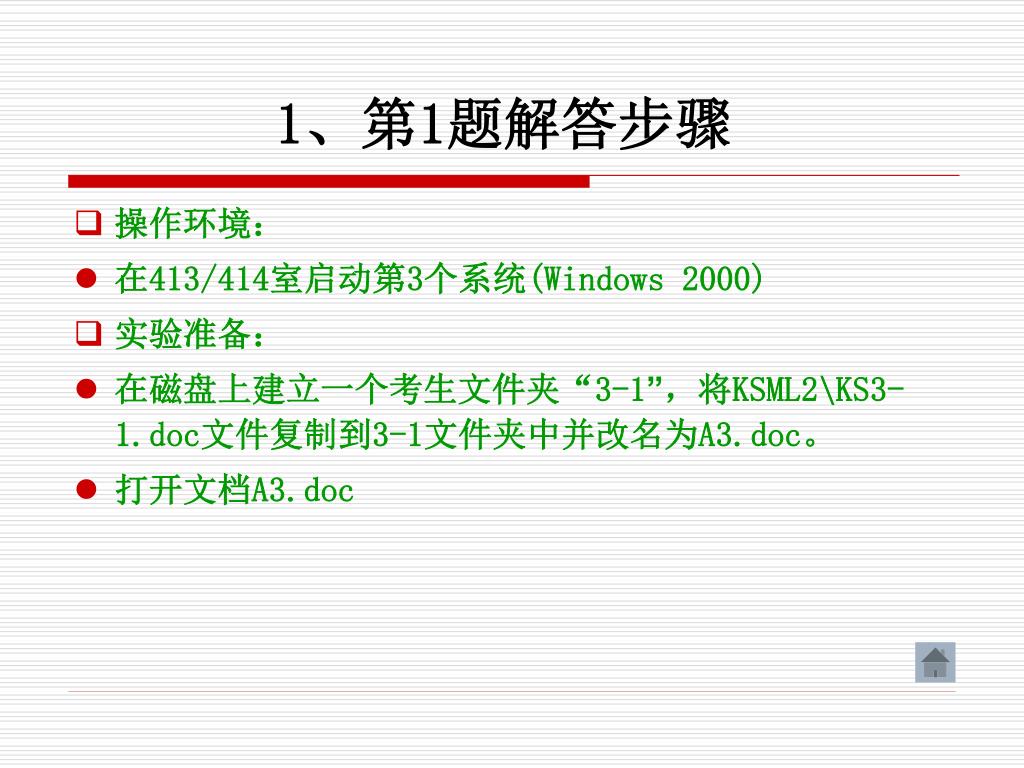 1、第1题解答步骤

操作环境：

在413/414室启动第3个系统(Windows 2000)

实验准备：

在磁盘上建立一个考生文件夹“3-1”，将KSML2\KS3-1.doc文件复制到3-1文件夹中并改名为A3.doc。

打开文档A3.doc